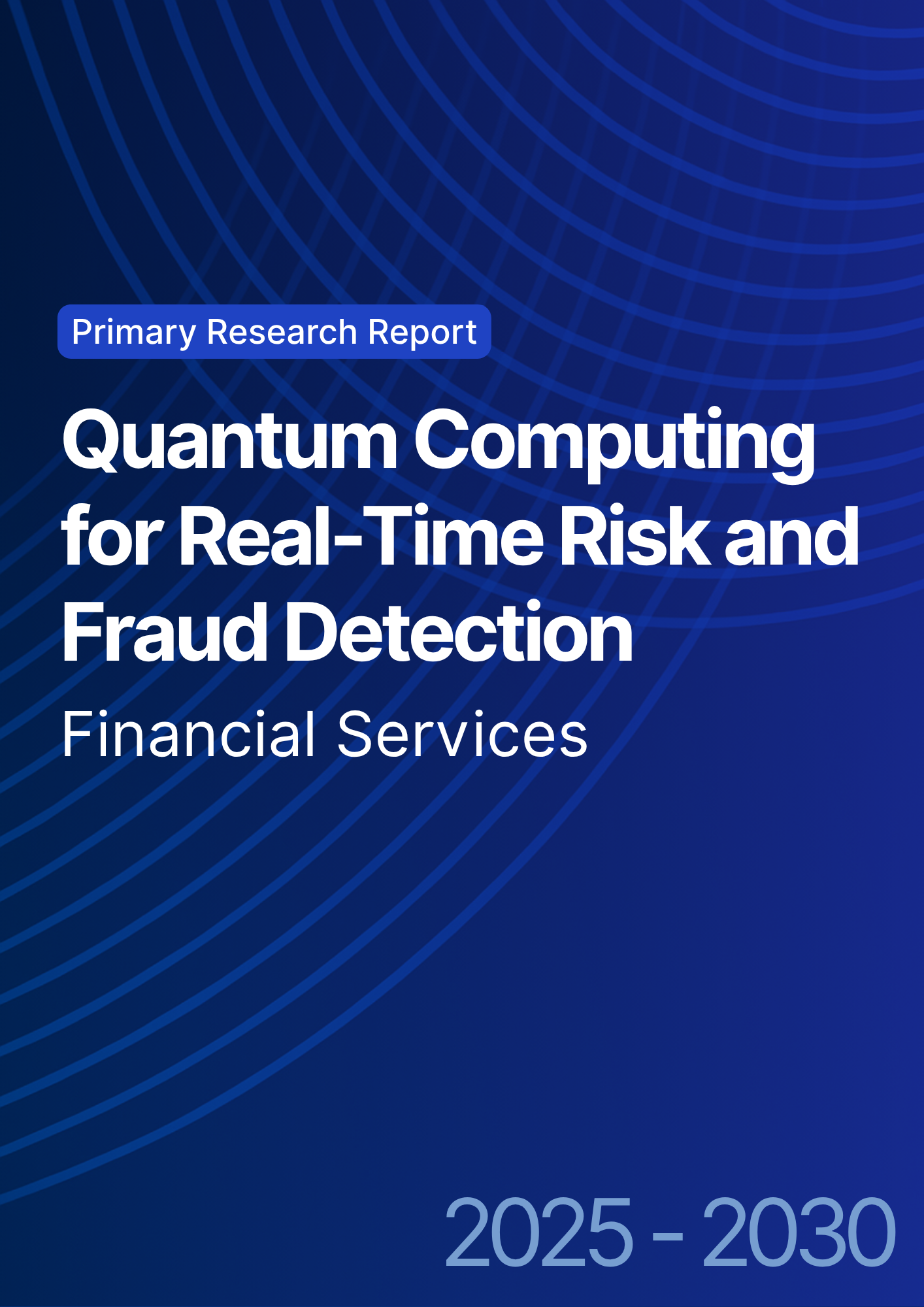 Primary Research Report

Quantum Computing for Real-Time Risk and Fraud Detection

Financial Services

2025 - 2030